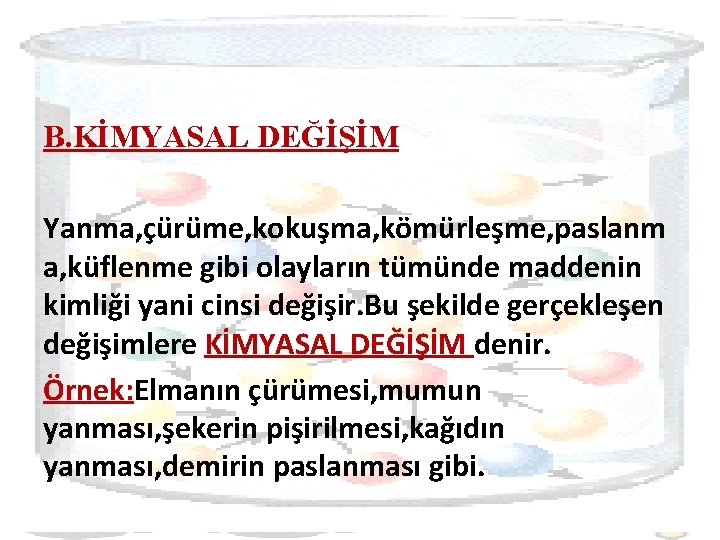 B.KİMYASAL DEĞİŞİM

Yanma,çürüme,kokuşma,kömürleşme,paslanma,küflenme gibi olayların tümünde maddenin kimliği yani cinsi değişir.Bu şekilde gerçekleşen değişimlere KİMYASAL DEĞİŞİM denir.

Örnek:Elmanın çürümesi,mumun yanması,şekerin pişirilmesi,kağıdın yanması,demirin paslanması gibi.